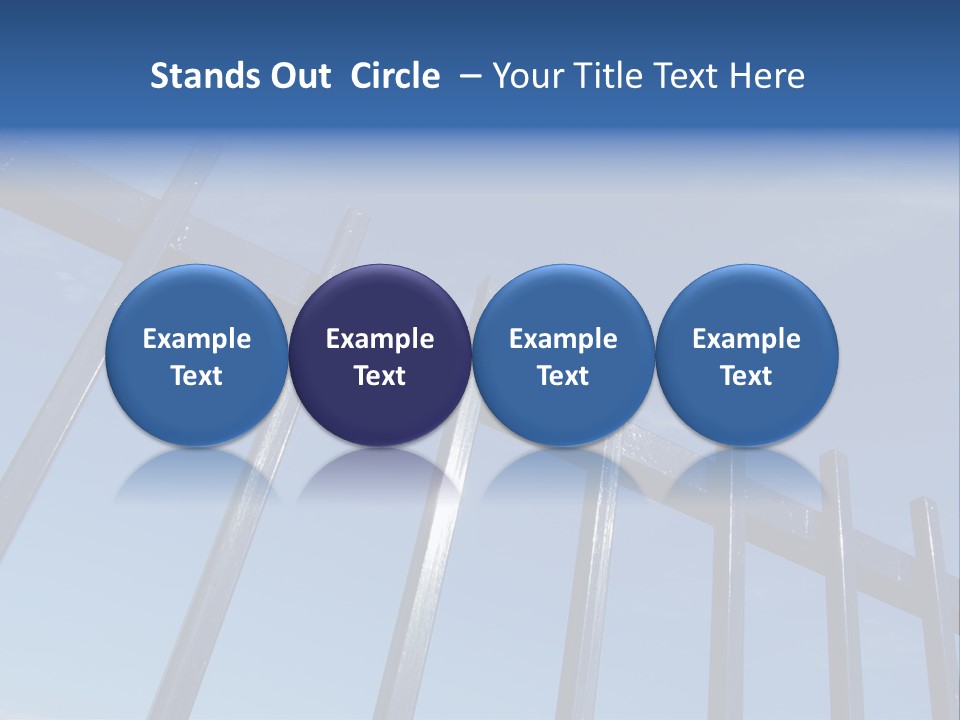 Stands Out Circle – Your Title Text Here

Example Text

Example Text

Example Text

Example Text